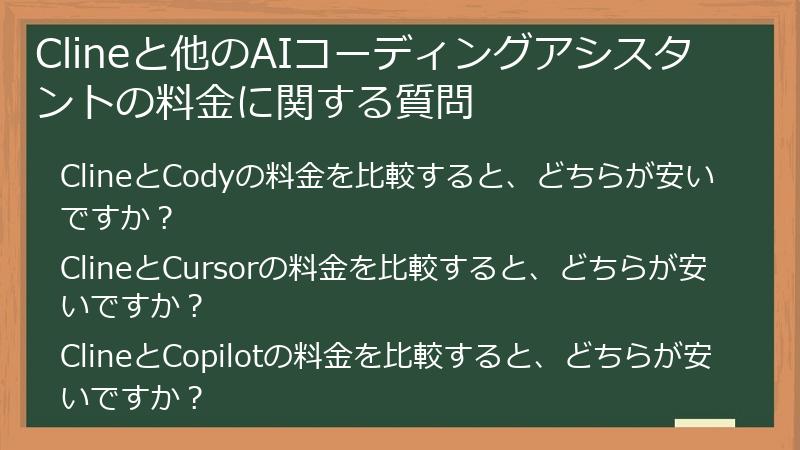 Clineと他のAIコーディングアシスタントの料金に関する質問

ClineとCodyの料金を比較すると、どちらが安いですか？

ClineとCursorの料金を比較すると、どちらが安いですか？

ClineとCopilotの料金を比較すると、どちらが安いですか？